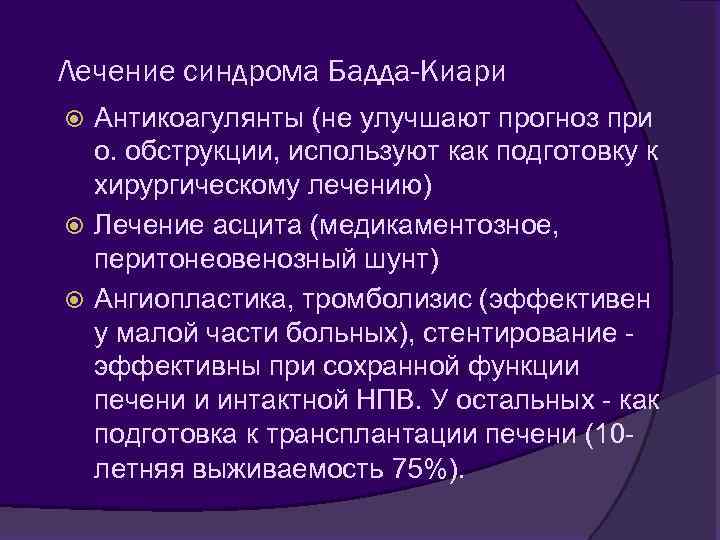 Лечение синдрома Бадда-Киари

Антикоагулянты (не улучшают прогноз при о. обструкции, используют как подготовку к хирургическому лечению)

Лечение асцита (медикаментозное, перитонеовенозный шунт)

Ангиопластика, тромболизис (эффективен у малой части больных), стентирование - эффективны при сохранной функции печени и интактной НПВ. У остальных - как подготовка к трансплантации печени (10-летняя выживаемость 75%).